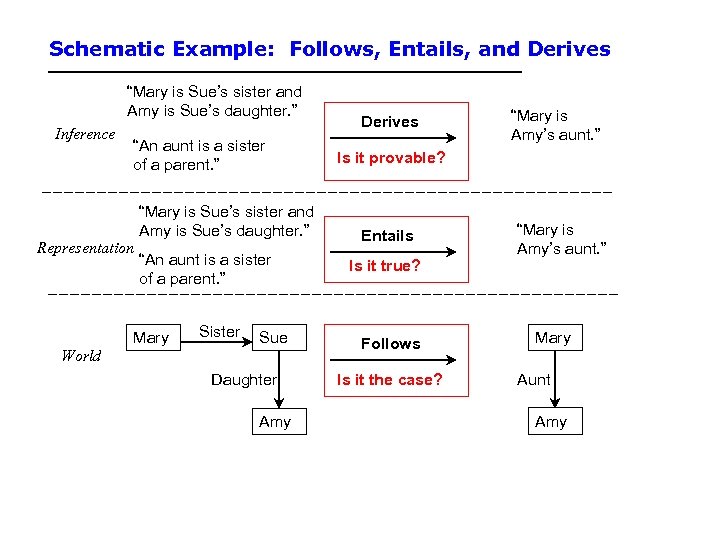 Schematic Example: Follows, Entails, and Derives

Inference

"Mary is Sue's sister and Amy is Sue's daughter."

"An aunt is a sister of a parent."

Derives

Is it provable?

"Mary is Amy's aunt."

Representation

"Mary is Sue's sister and Amy is Sue's daughter."

"An aunt is a sister of a parent."

Entails

Is it true?

"Mary is Amy's aunt."

World

Mary

Sister

Sue

Daughter

Amy

Follows

Is it the case?

Mary

Aunt

Amy